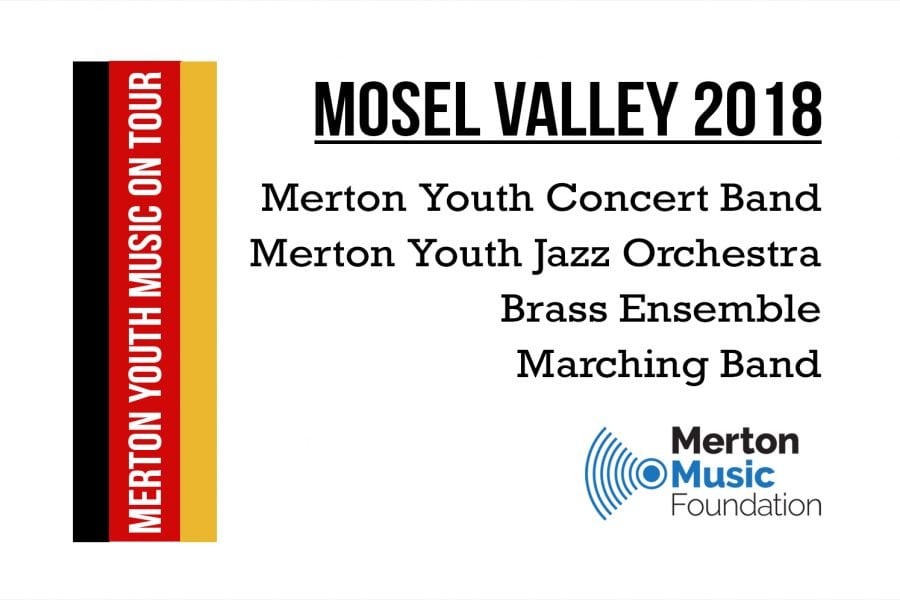 MERTON YOUTH MUSIC ON TOUR

MOSEL VALLEY 2018

Merton Youth Concert Band
Merton Youth Jazz Orchestra
Brass Ensemble
Marching Band

Merton Music Foundation